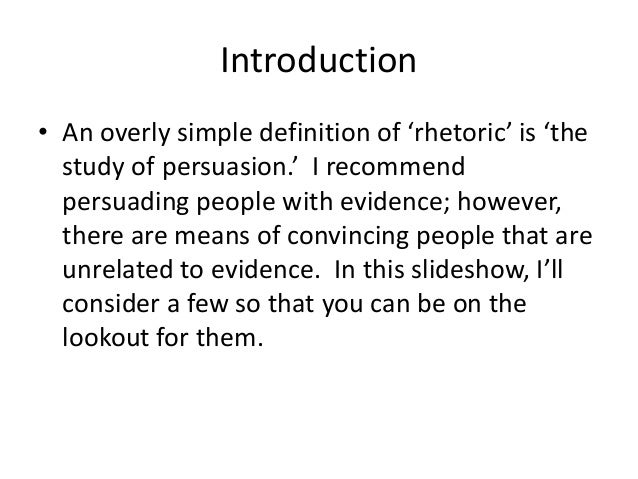 Introduction

• An overly simple definition of ‘rhetoric’ is ‘the study of persuasion.’ I recommend persuading people with evidence; however, there are means of convincing people that are unrelated to evidence. In this slideshow, I’ll consider a few so that you can be on the lookout for them.